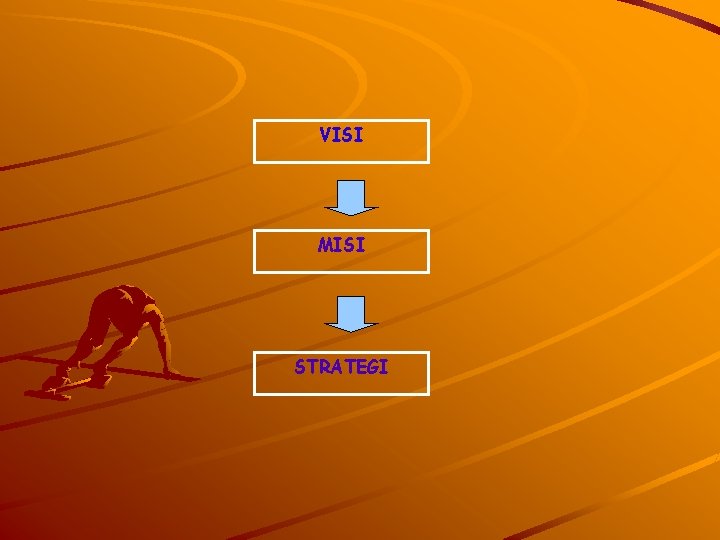 VISI

MISI

STRATEGI